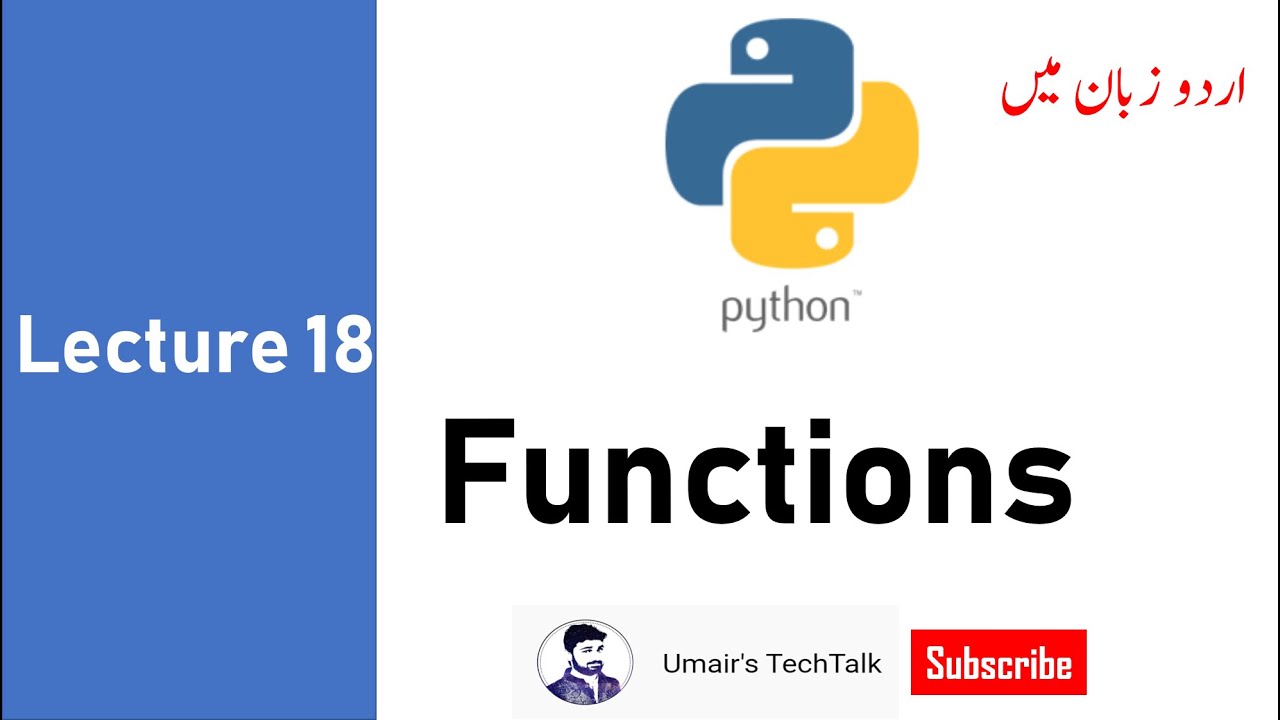 Lecture 18

python™

اردو زبان میں

Functions

Umair's TechTalk

Subscribe